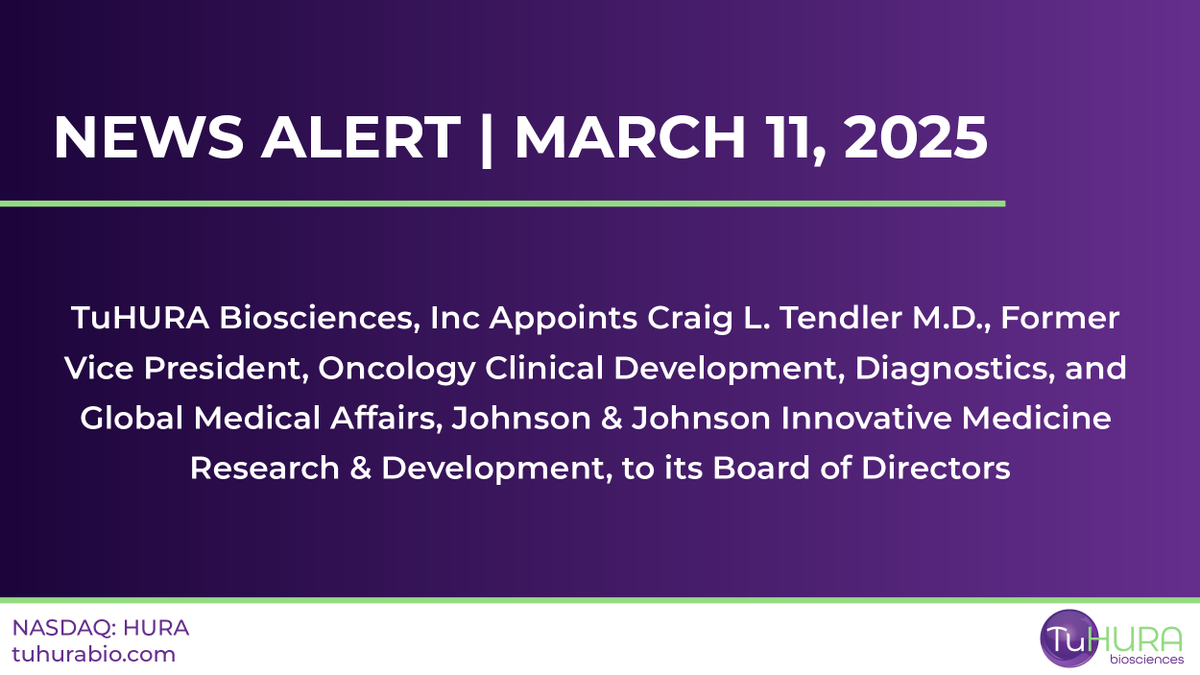 NEWS ALERT | MARCH 11, 2025

TuHURA Biosciences, Inc Appoints Craig L. Tendler M.D., Former Vice President, Oncology Clinical Development, Diagnostics, and Global Medical Affairs, Johnson & Johnson Innovative Medicine Research & Development, to its Board of Directors

NASDAQ: HURA
tuhurabio.com

TuHURA biosciences